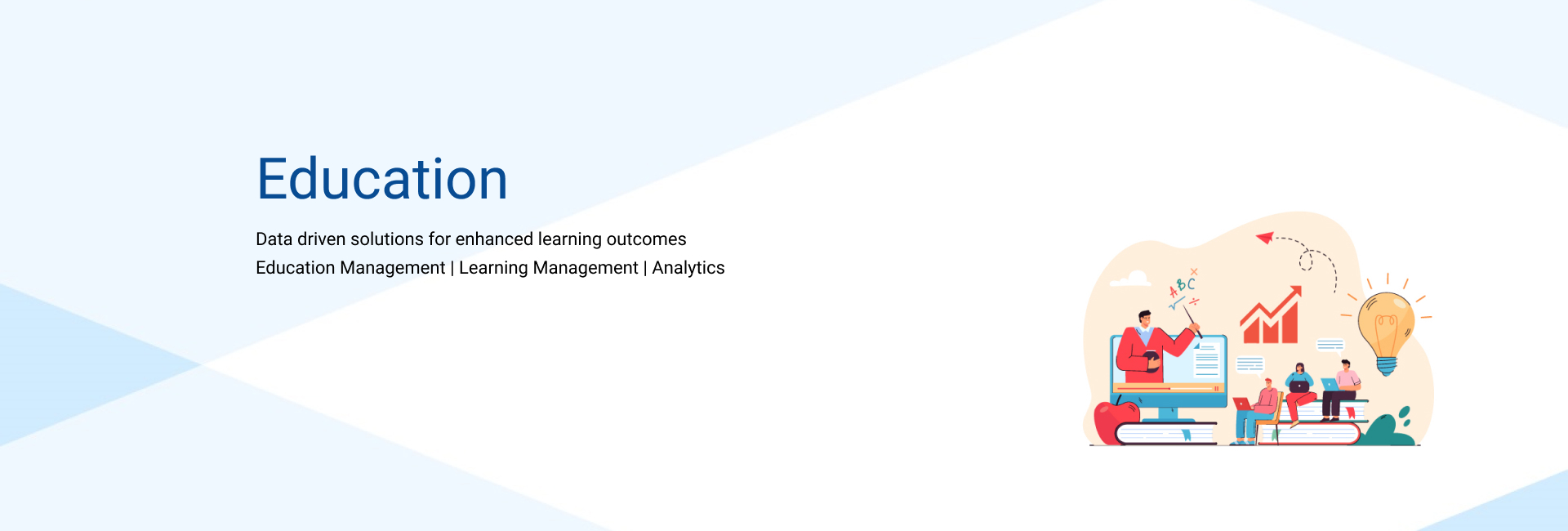 Education

Data driven solutions for enhanced learning outcomes
Education Management | Learning Management | Analytics

ABC